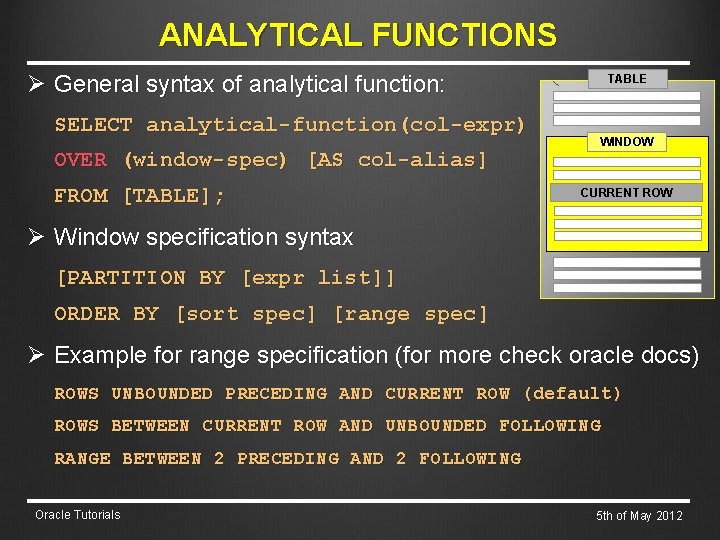 ANALYTICAL FUNCTIONS

➢ General syntax of analytical function:

SELECT analytical-function(col-expr)
OVER (window-spec) [AS col-alias]
FROM [TABLE];

TABLE

WINDOW

CURRENT ROW

➢ Window specification syntax

[PARTITION BY [expr list]]
ORDER BY [sort spec] [range spec]

➢ Example for range specification (for more check oracle docs)

ROWS UNBOUNDED PRECEDING AND CURRENT ROW (default)
ROWS BETWEEN CURRENT ROW AND UNBOUNDED FOLLOWING
RANGE BETWEEN 2 PRECEDING AND 2 FOLLOWING

Oracle Tutorials

5th of May 2012